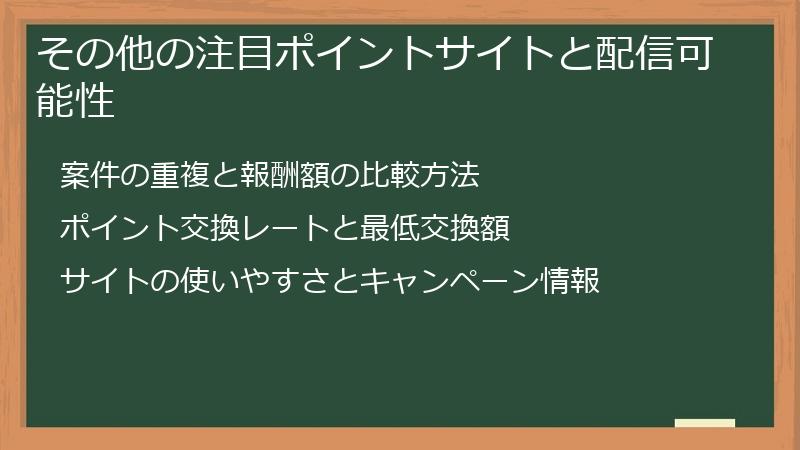 その他の注目ポイントサイトと配信可能性

案件の重複と報酬額の比較方法

ポイント交換レートと最低交換額

サイトの使いやすさとキャンペーン情報